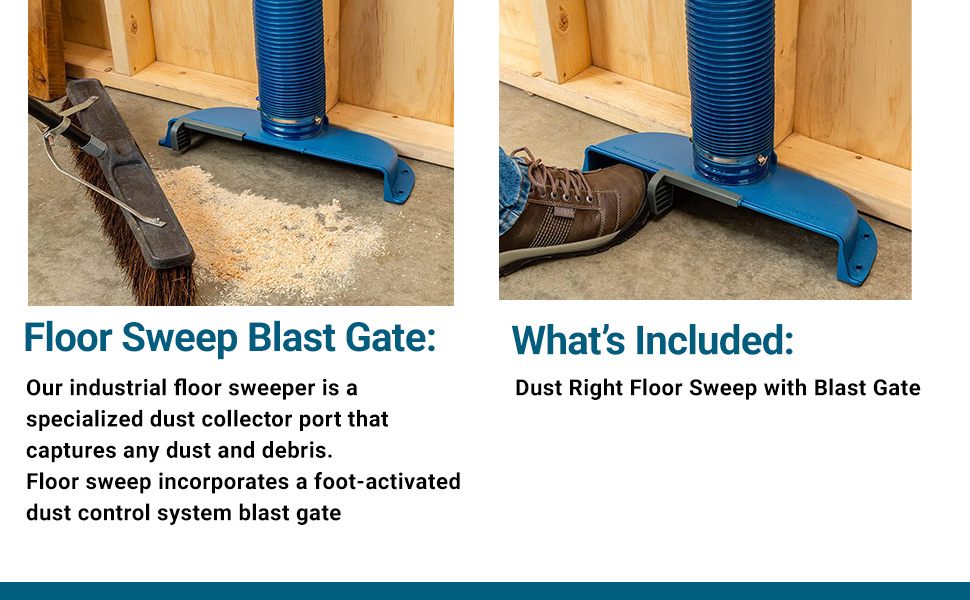 Floor Sweep Blast Gate:

Our industrial floor sweeper is a specialized dust collector port that captures any dust and debris.
Floor sweep incorporates a foot-activated dust control system blast gate

What's Included:

Dust Right Floor Sweep with Blast Gate